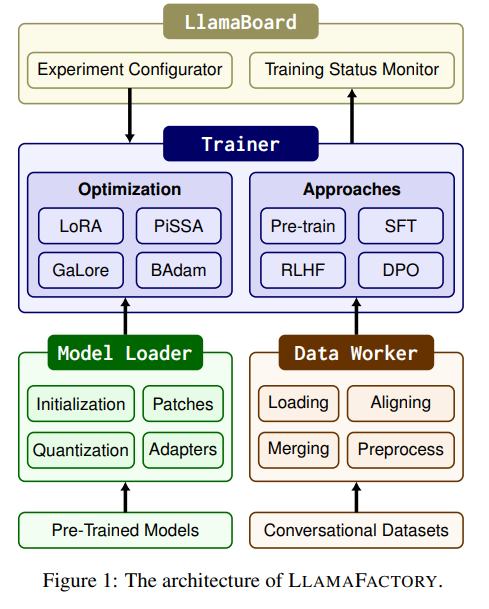 LlamaBoard

Experiment Configurator

Training Status Monitor

Trainer

Optimization

LoRA

PiSSA

GaLore

BAdam

Approaches

Pre-train

SFT

RLHF

DPO

Model Loader

Initialization

Patches

Quantization

Adapters

Data Worker

Loading

Aligning

Merging

Preprocess

Pre-Trained Models

Conversational Datasets

Figure 1: The architecture of LLAMAFACTORY.